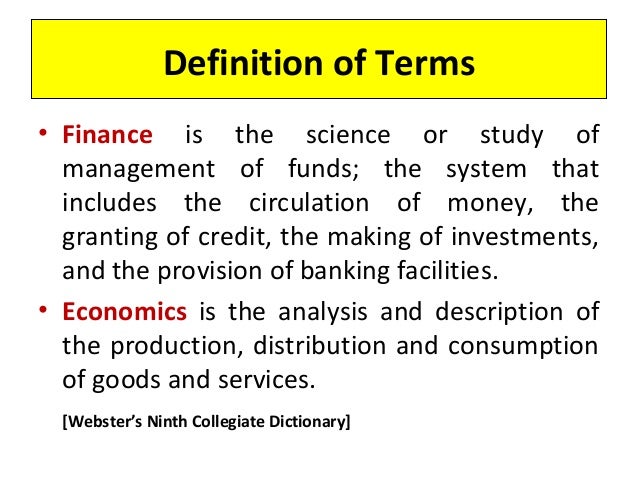 Definition of Terms

• Finance is the science or study of management of funds; the system that includes the circulation of money, the granting of credit, the making of investments, and the provision of banking facilities.

• Economics is the analysis and description of the production, distribution and consumption of goods and services.

[Webster's Ninth Collegiate Dictionary]